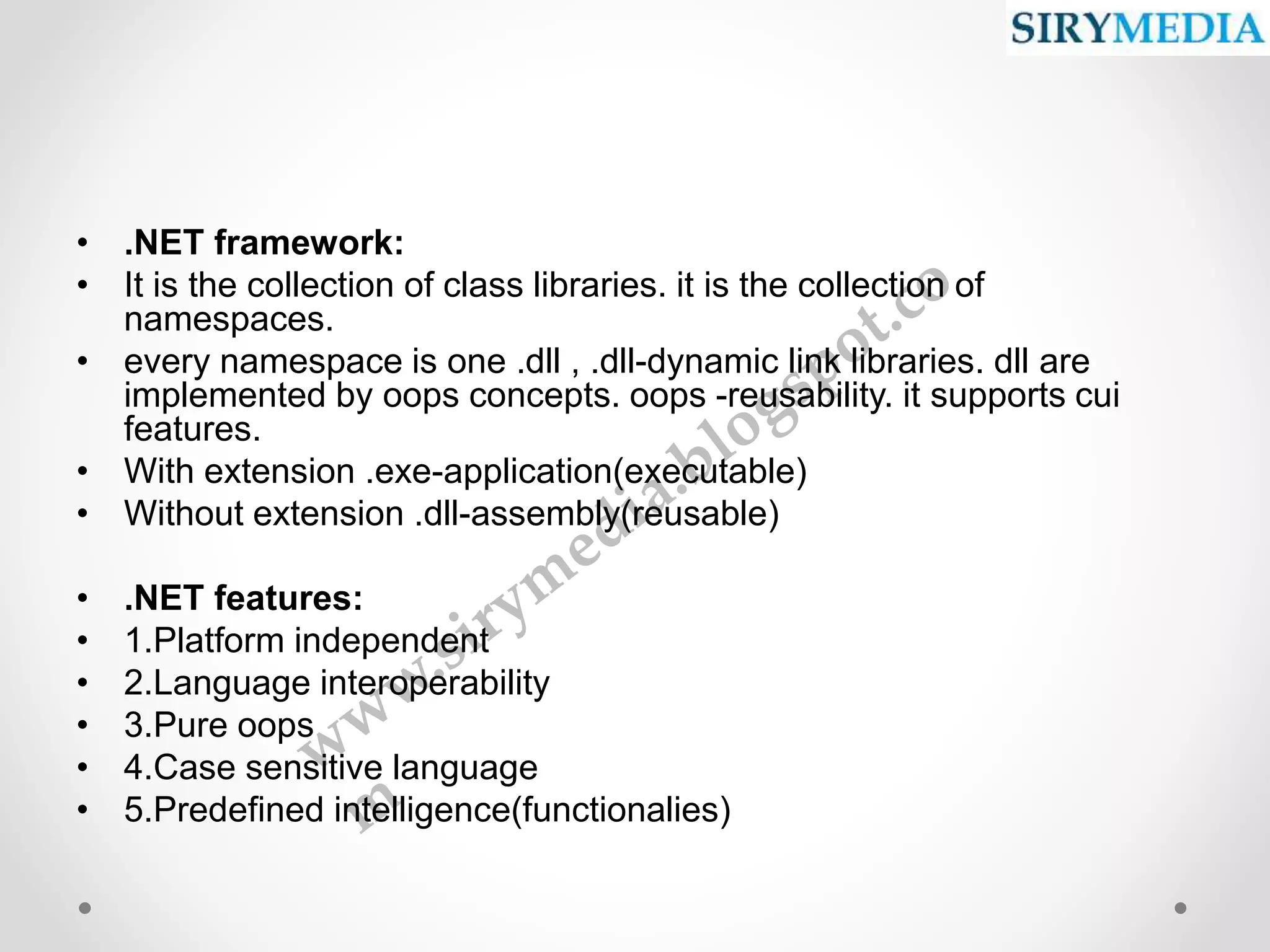 SIRYMEDIA

• .NET framework:
• It is the collection of class libraries. it is the collection of namespaces.
• every namespace is one .dll , .dll-dynamic link libraries. dll are implemented by oops concepts. oops -reusability. it supports cui features.
• With extension .exe-application(executable)
• Without extension .dll-assembly(reusable)

• .NET features:
• 1.Platform independent
• 2.Language interoperability
• 3.Pure oops
• 4.Case sensitive language
• 5.Predefined intelligence(functionalies)

www.sirymedia.blogspot.com